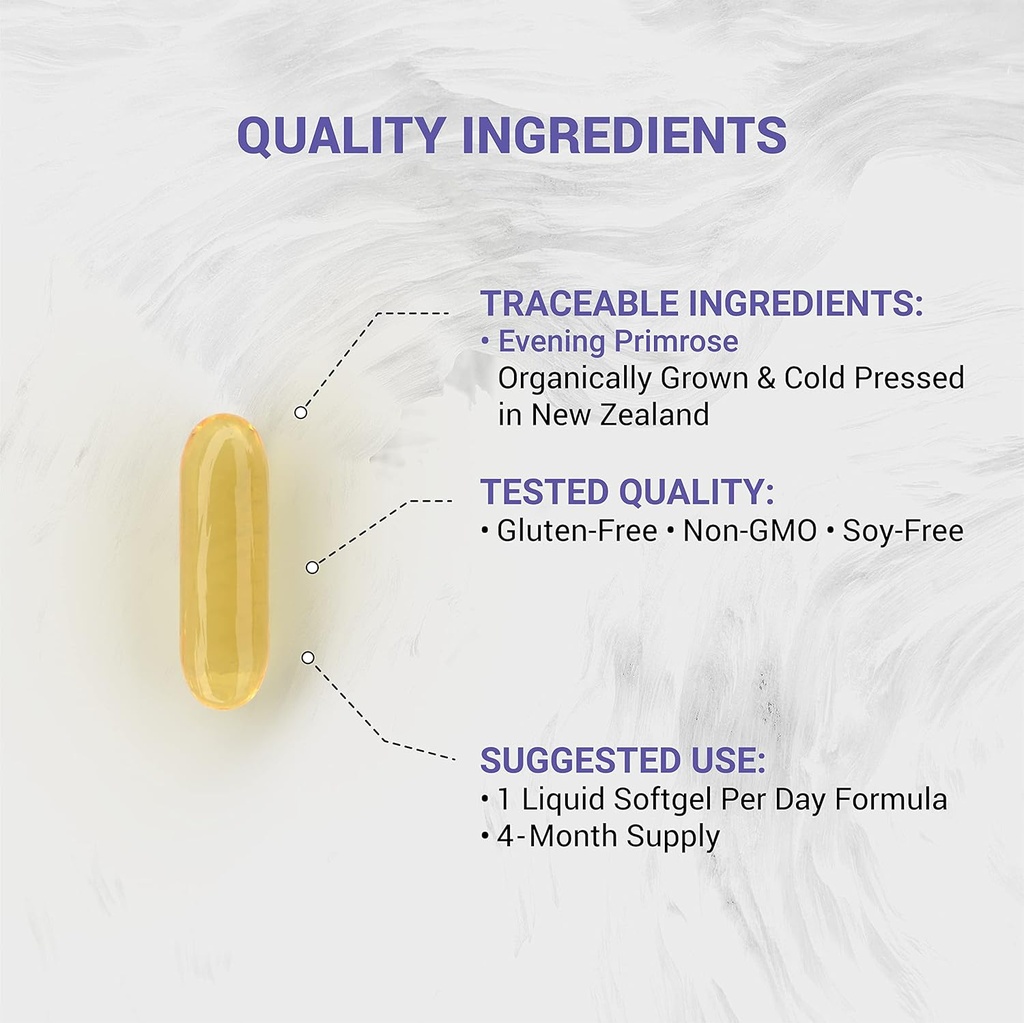 QUALITY INGREDIENTS

TRACEABLE INGREDIENTS:
• Evening Primrose
Organically Grown & Cold Pressed in New Zealand

TESTED QUALITY:
• Gluten-Free • Non-GMO • Soy-Free

SUGGESTED USE:
• 1 Liquid Softgel Per Day Formula
• 4-Month Supply